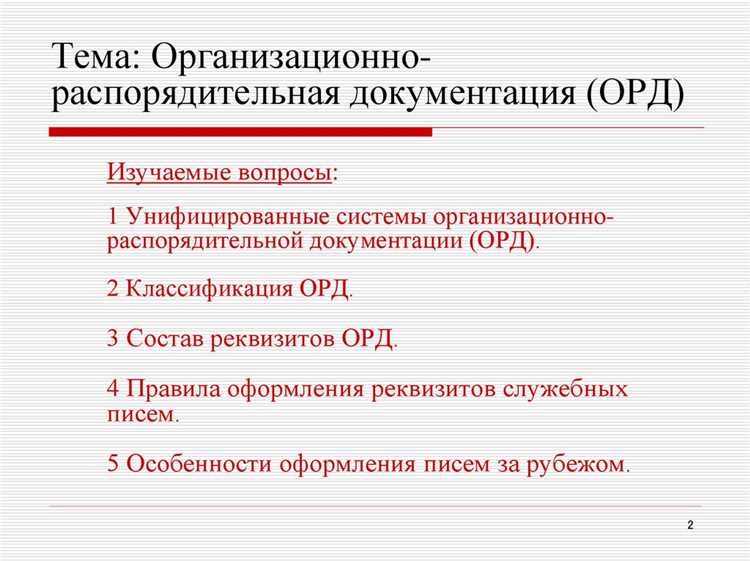 Тема: Организационно-распорядительная документация (ОРД)

Изучаемые вопросы:

1 Унифицированные системы организационно-распорядительной документации (ОРД).

2 Классификация ОРД.

3 Состав реквизитов ОРД.

4 Правила оформления реквизитов служебных писем.

5 Особенности оформления писем за рубежом.

2